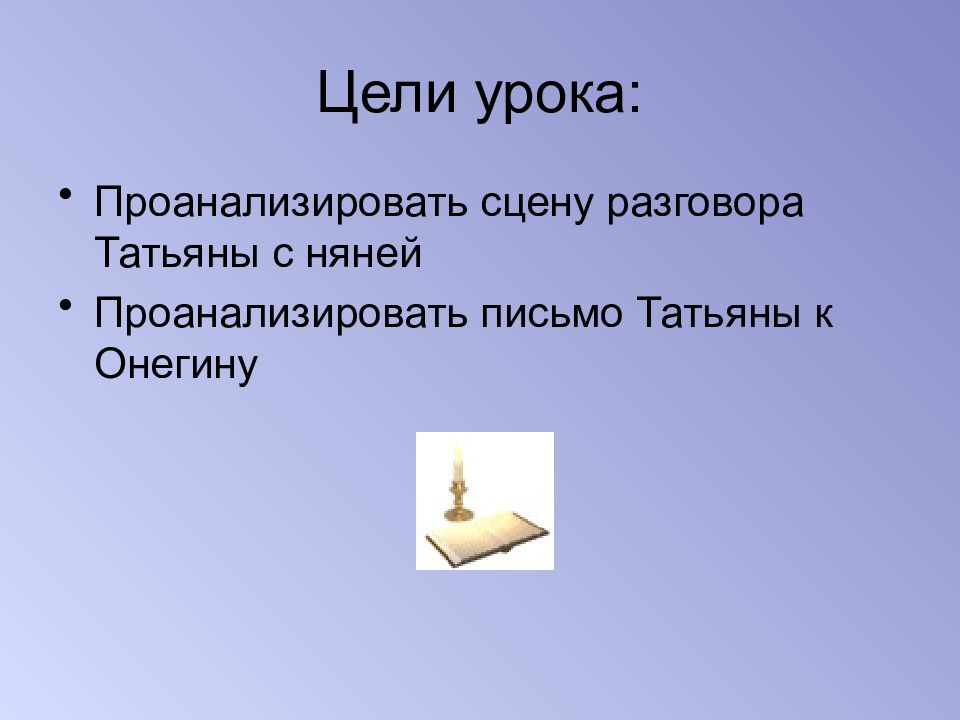 Цели урока:

• Проанализировать сцену разговора Татьяны с няней
• Проанализировать письмо Татьяны к Онегину